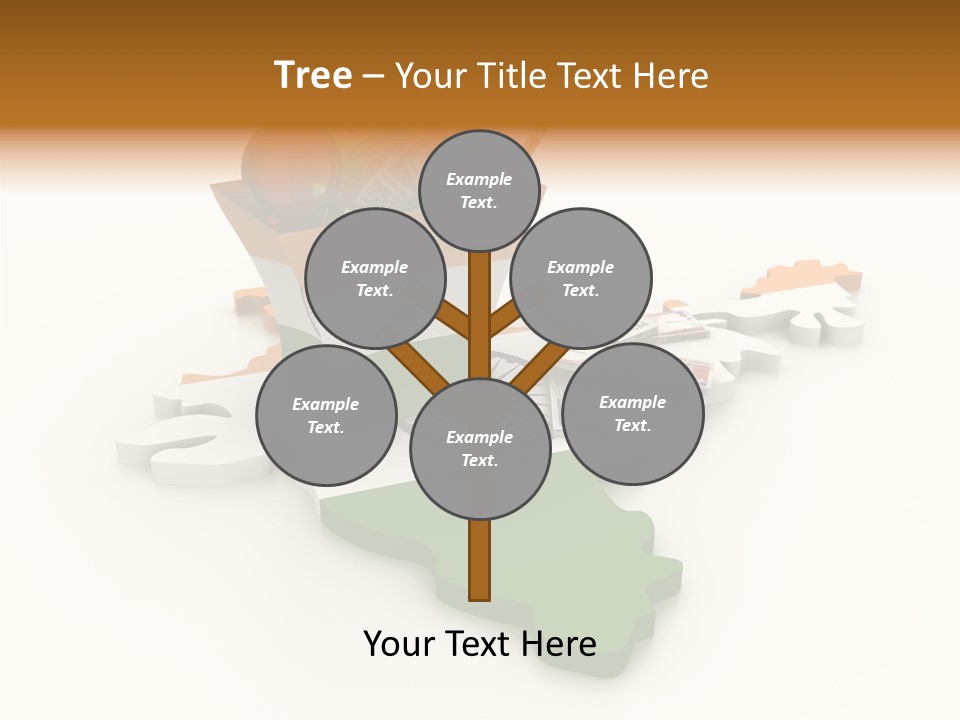 Tree – Your Title Text Here

Example Text.

Example Text.

Example Text.

Example Text.

Example Text.

Example Text.

Your Text Here